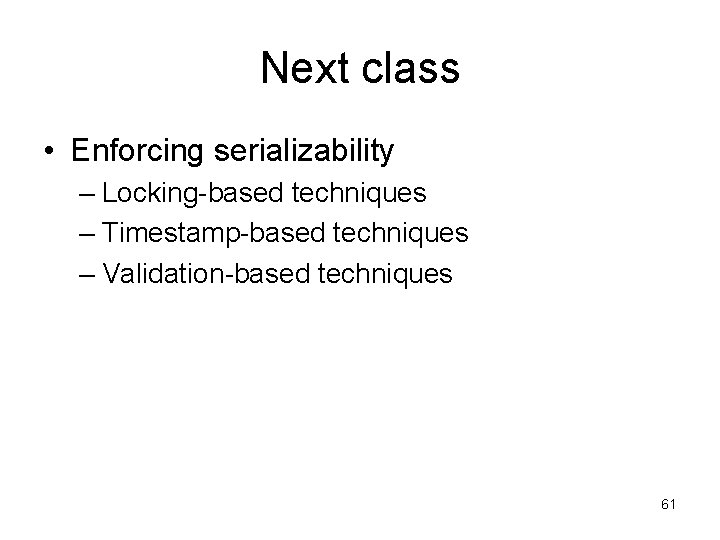 Next class

• Enforcing serializability
– Locking-based techniques
– Timestamp-based techniques
– Validation-based techniques

61